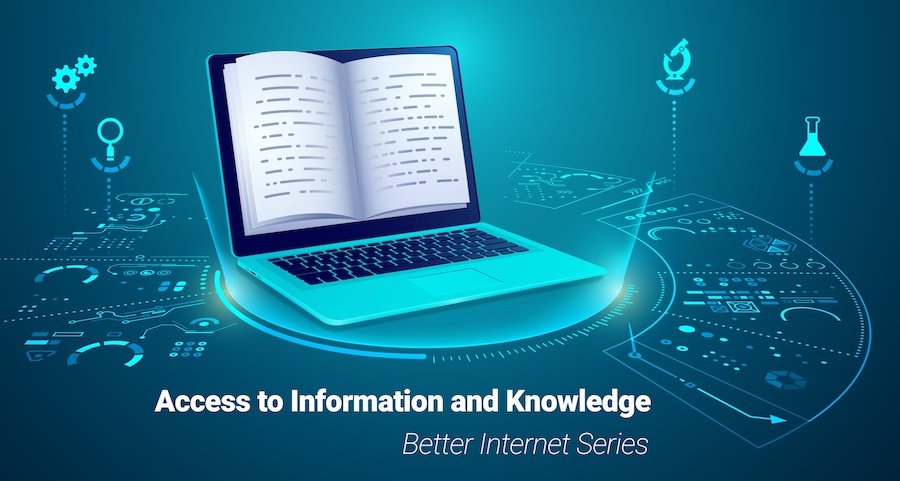 Access to Information and Knowledge
Better Internet Series